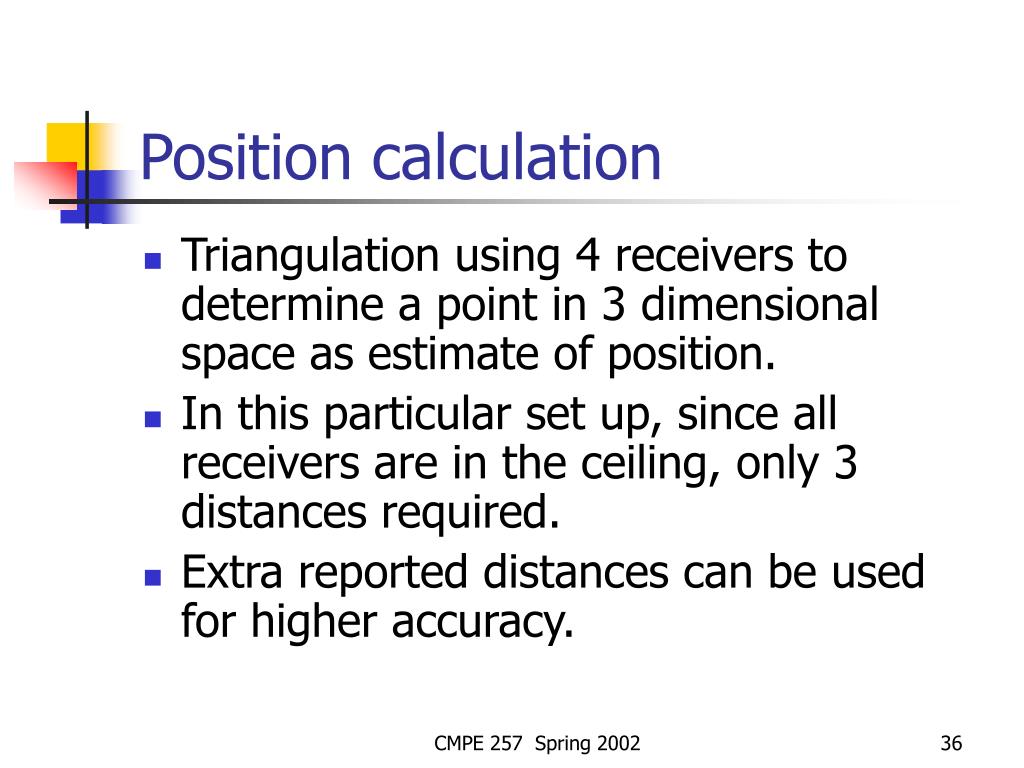 Position calculation

- Triangulation using 4 receivers to determine a point in 3 dimensional space as estimate of position.
- In this particular set up, since all receivers are in the ceiling, only 3 distances required.
- Extra reported distances can be used for higher accuracy.

CMPE 257 Spring 2002

36